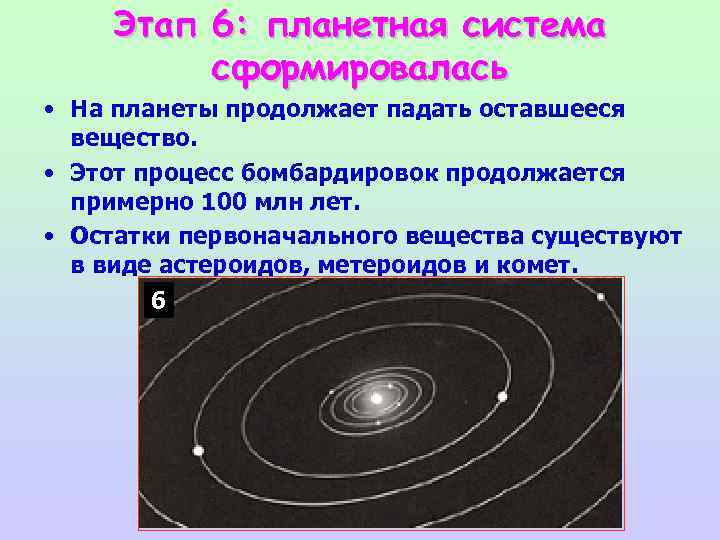 Этап 6: планетная система сформировалась

• На планеты продолжает падать оставшееся вещество.
• Этот процесс бомбардировок продолжается примерно 100 млн лет.
• Остатки первоначального вещества существуют в виде астероидов, метероидов и комет.

6